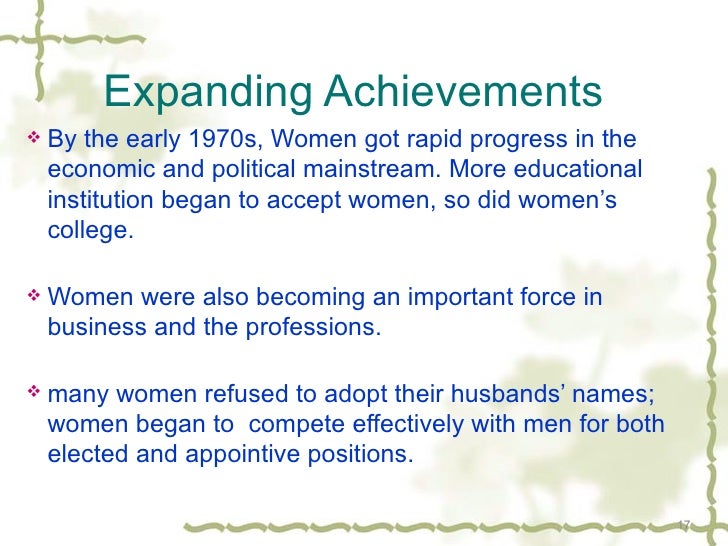 Expanding Achievements

❖ By the early 1970s, Women got rapid progress in the economic and political mainstream. More educational institution began to accept women, so did women’s college.

❖ Women were also becoming an important force in business and the professions.

❖ many women refused to adopt their husbands’ names; women began to compete effectively with men for both elected and appointive positions.

17